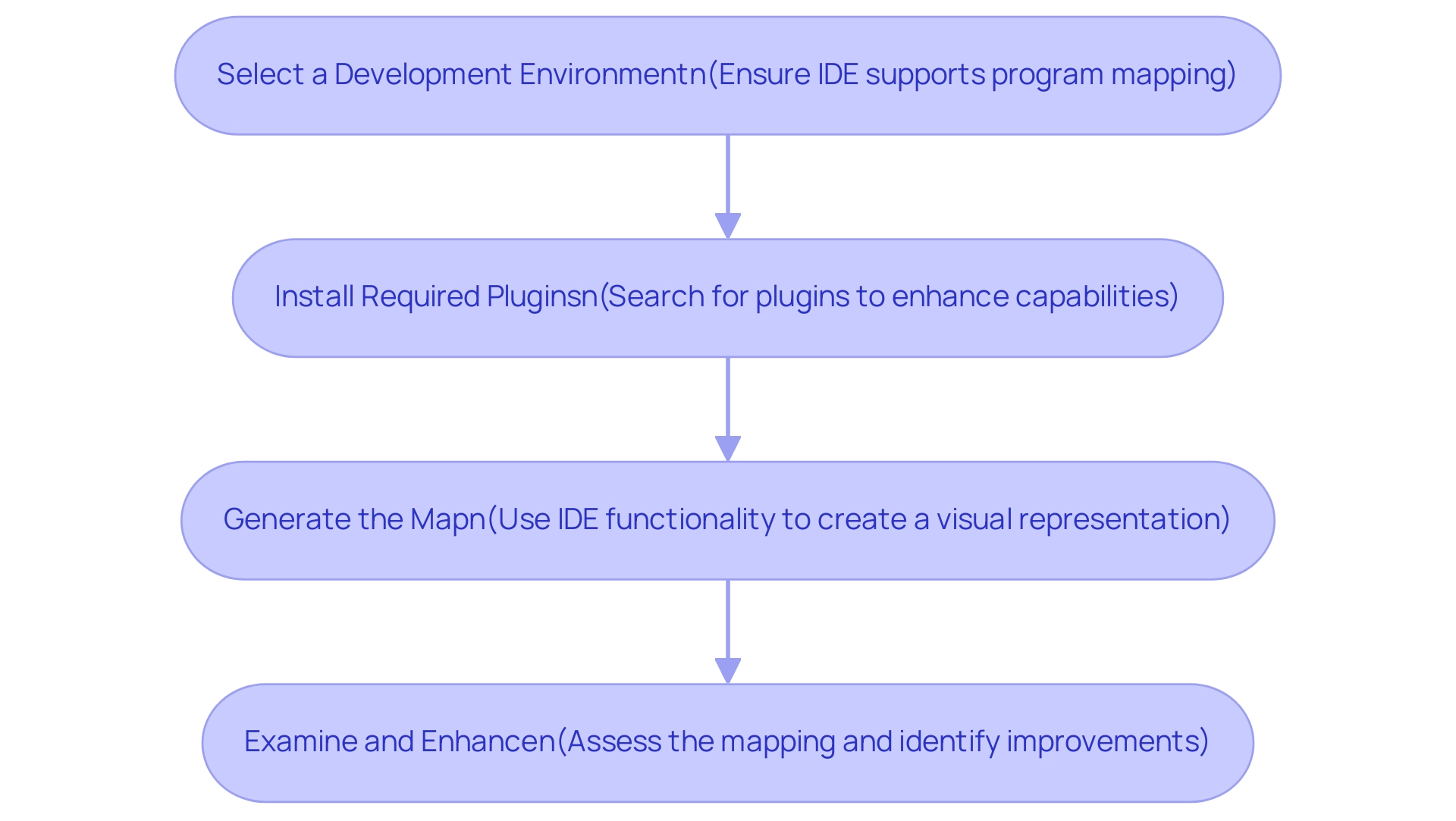 Select a Development Environmentn(Ensure IDE supports program mapping)

Install Required Pluginsn(Search for plugins to enhance capabilities)

Generate the Mapn(Use IDE functionality to create a visual representation)

Examine and Enhancen(Assess the mapping and identify improvements)